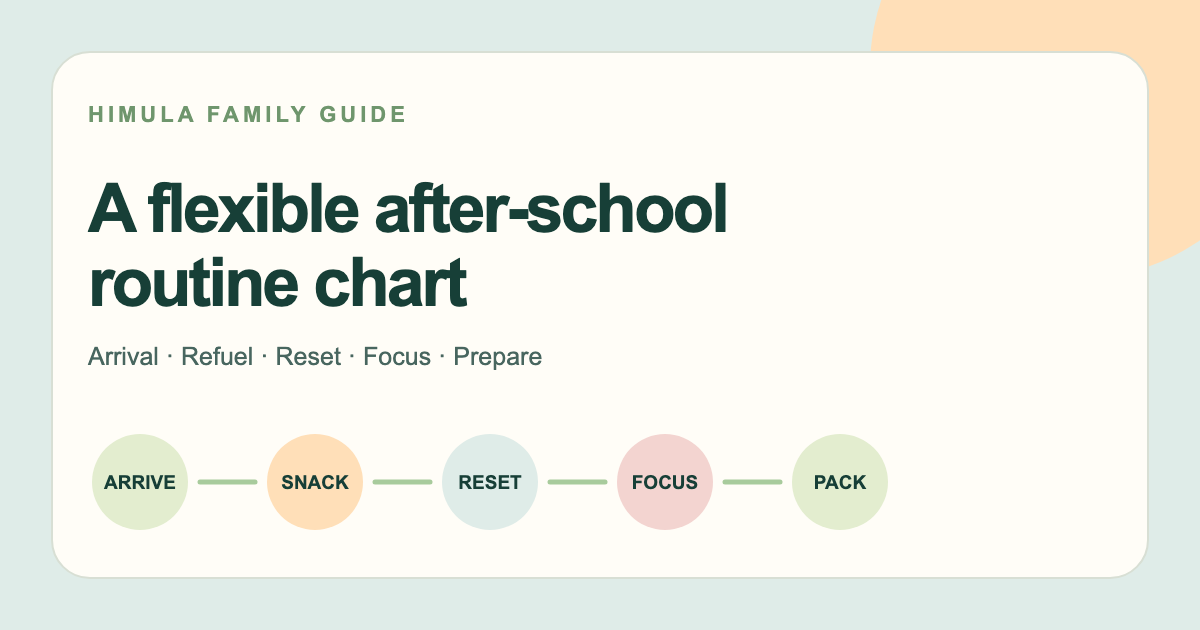 HIMULA FAMILY GUIDE

A flexible after-school routine chart

Arrival · Refuel · Reset · Focus · Prepare

ARRIVE

SNACK

RESET

FOCUS

PACK